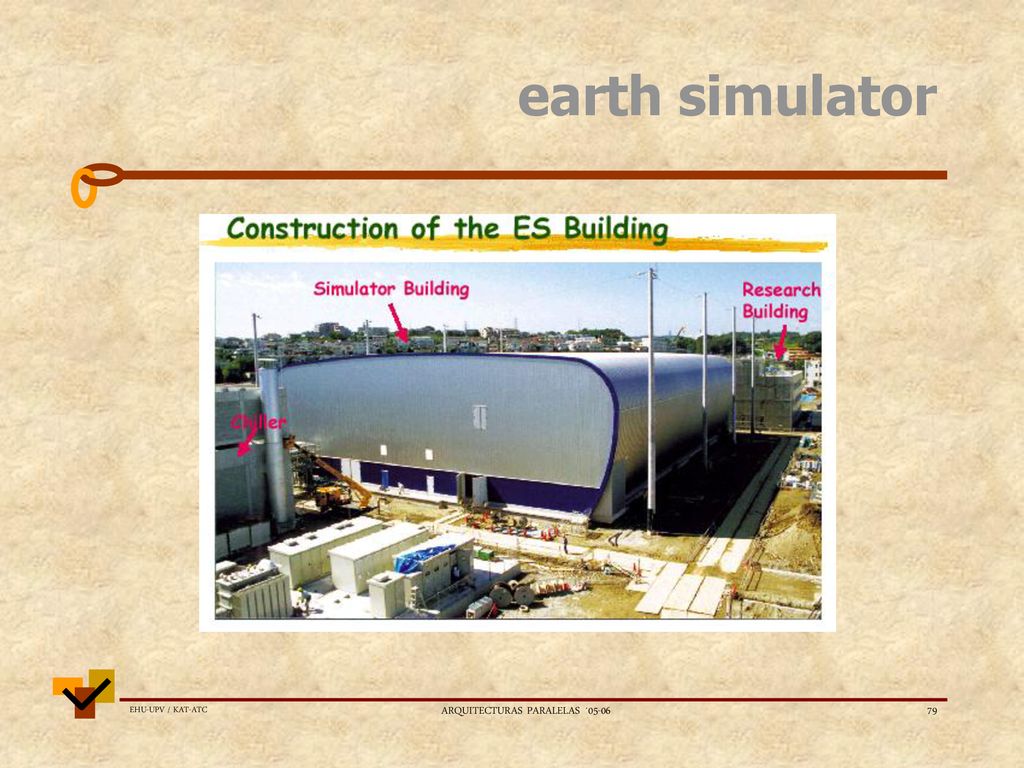 earth simulator

Construction of the ES Building

Simulator Building

Research Building

Chiller

EHU-UPV / KAT-ATC

ARQUITECTURAS PARALELAS 05-06

79